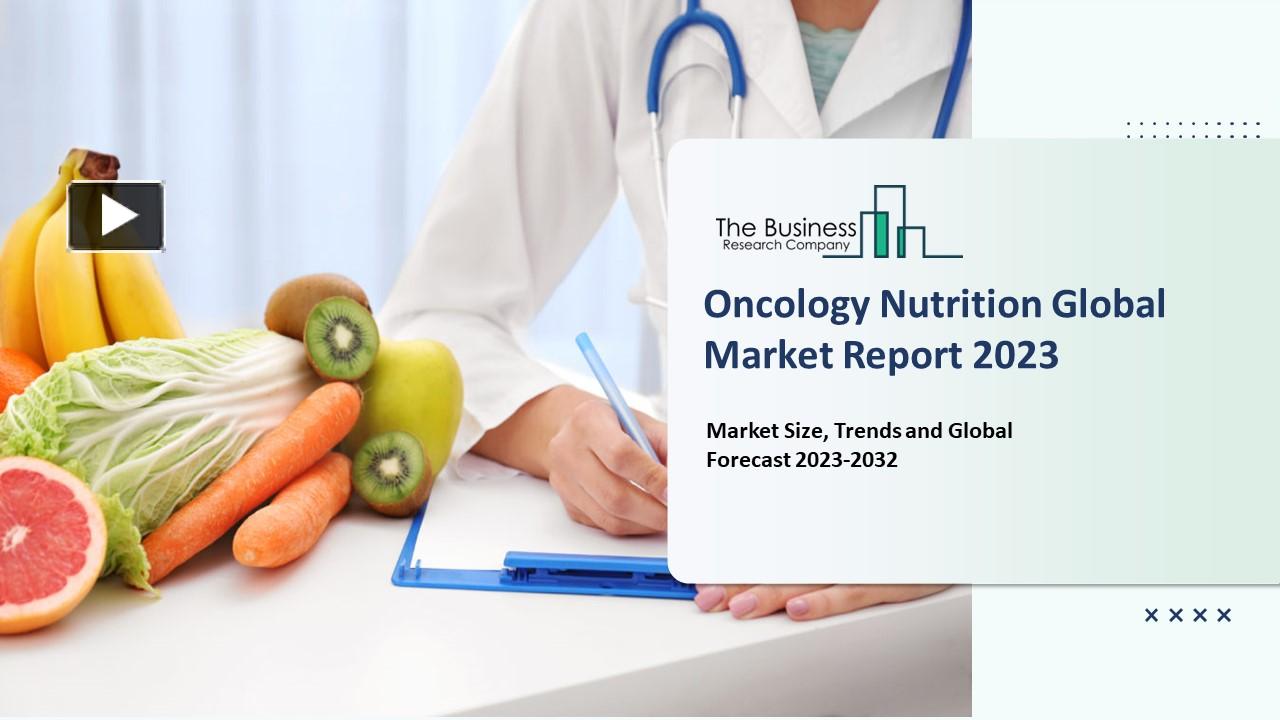 The Business
Research Company

Oncology Nutrition Global Market Report 2023

Market Size, Trends and Global Forecast 2023-2032